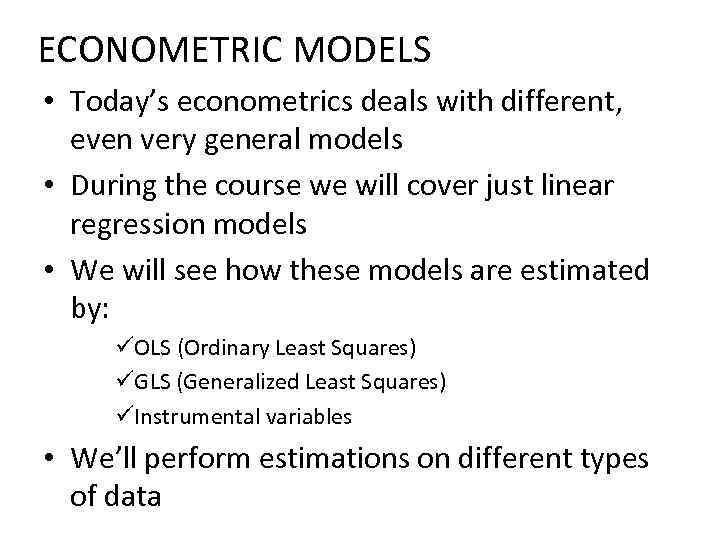 ECONOMETRIC MODELS

• Today's econometrics deals with different, even very general models

• During the course we will cover just linear regression models

• We will see how these models are estimated by:

✓OLS (Ordinary Least Squares)

✓GLS (Generalized Least Squares)

✓Instrumental variables

• We'll perform estimations on different types of data